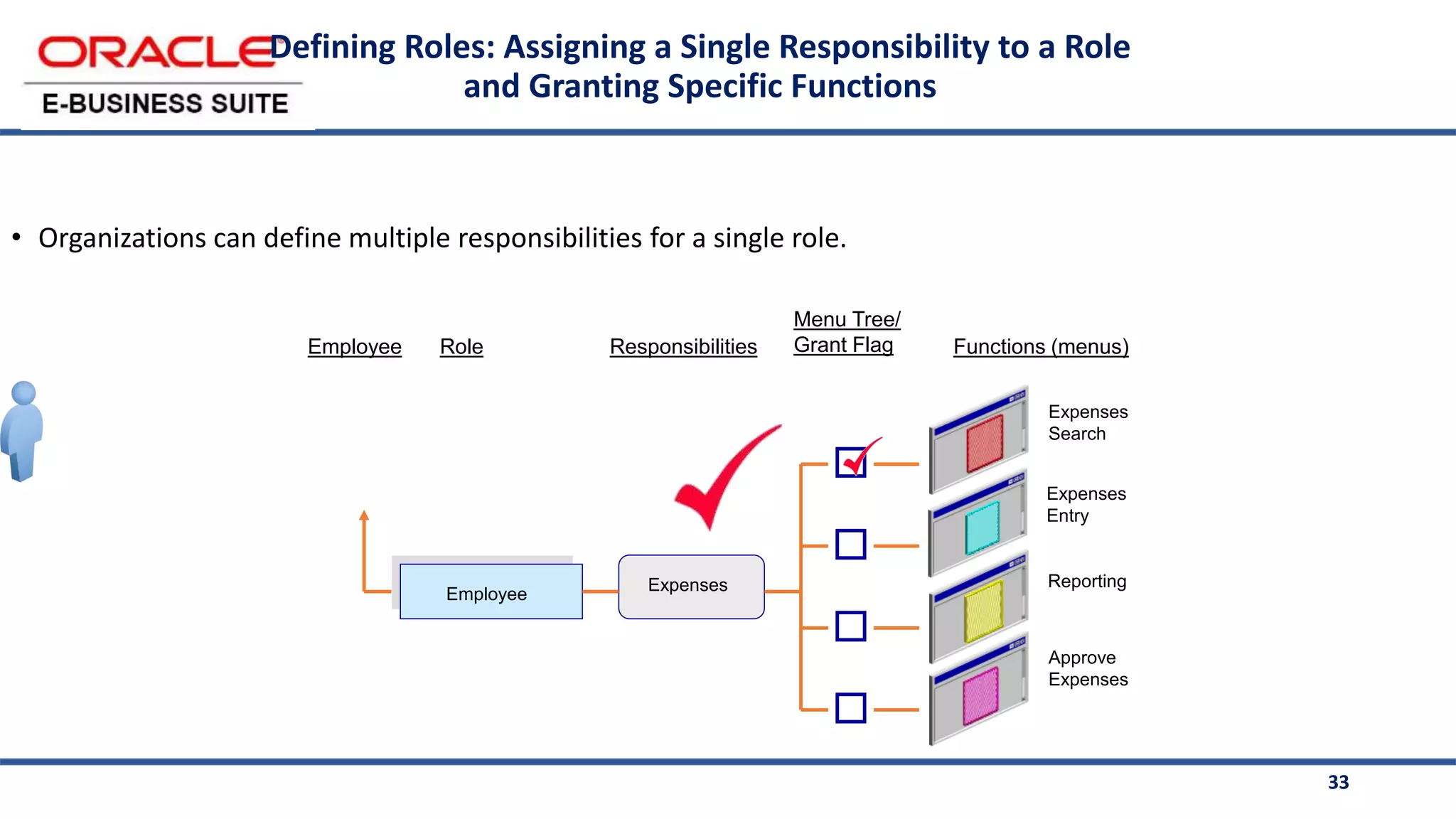 ORACLE
E-BUSINESS SUITE

Defining Roles: Assigning a Single Responsibility to a Role and Granting Specific Functions

• Organizations can define multiple responsibilities for a single role.

Employee Role Responsibilities Menu Tree/ Grant Flag Functions (menus)

Employee

Expenses

Expenses Search

Expenses Entry

Reporting

Approve Expenses

33